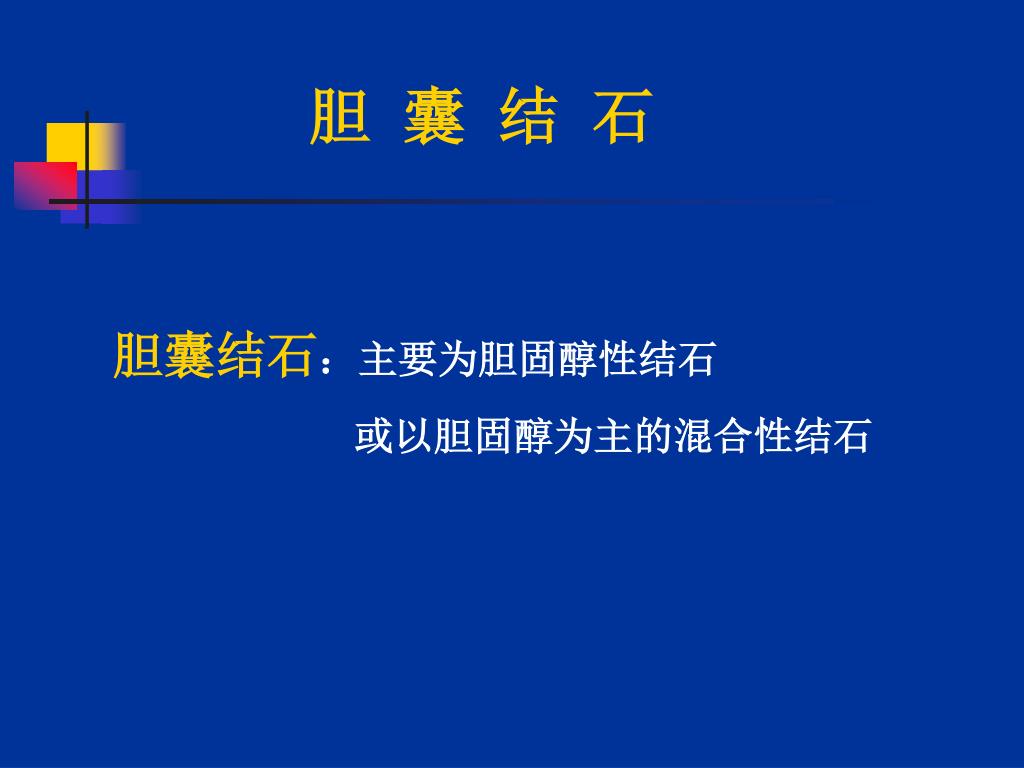 胆 囊 结 石

胆囊结石：主要为胆固醇性结石
或以胆固醇为主的混合性结石